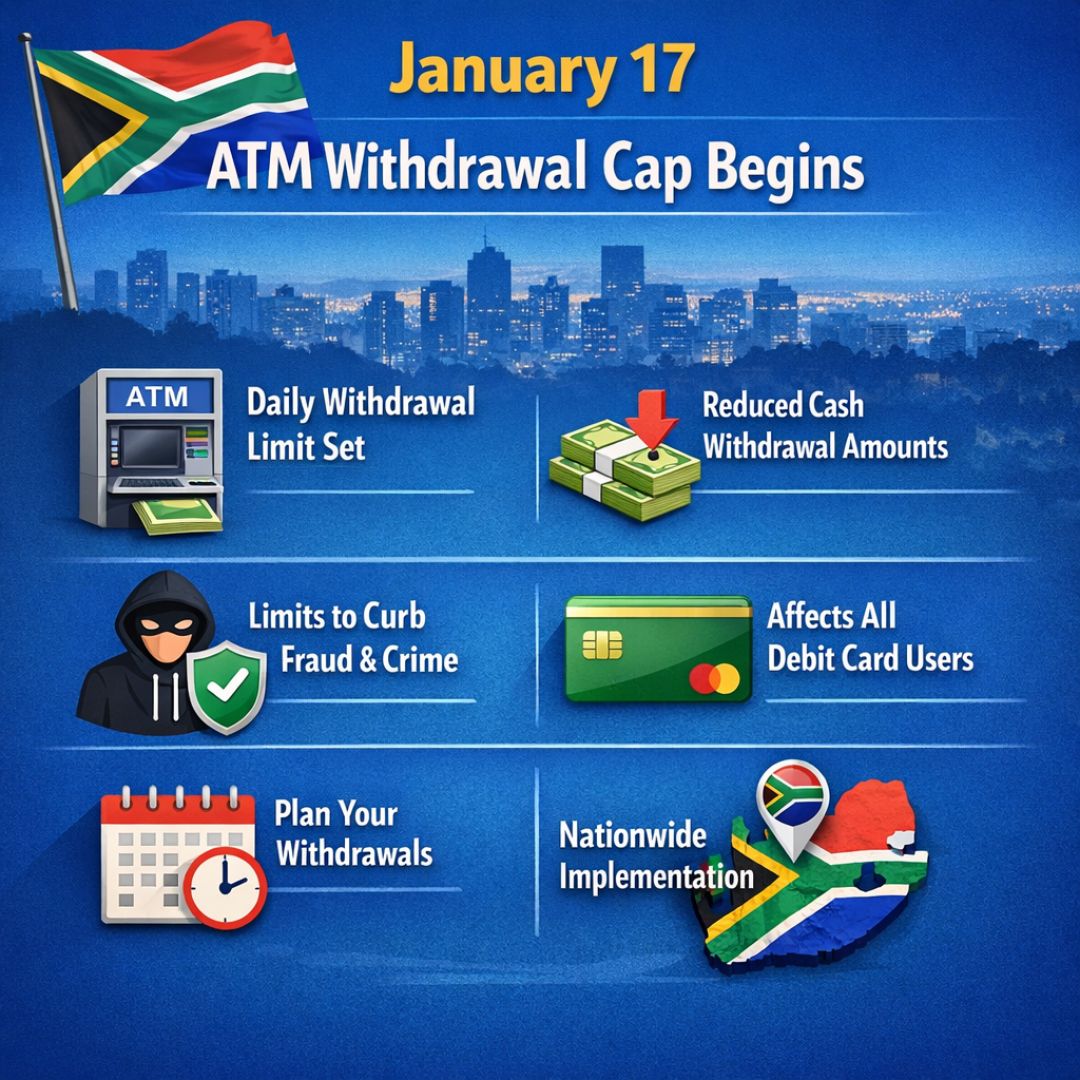 January 17

ATM Withdrawal Cap Begins

ATM

Daily Withdrawal Limit Set

Reduced Cash Withdrawal Amounts

Limits to Curb Fraud & Crime

Affects All Debit Card Users

Plan Your Withdrawals

Nationwide Implementation